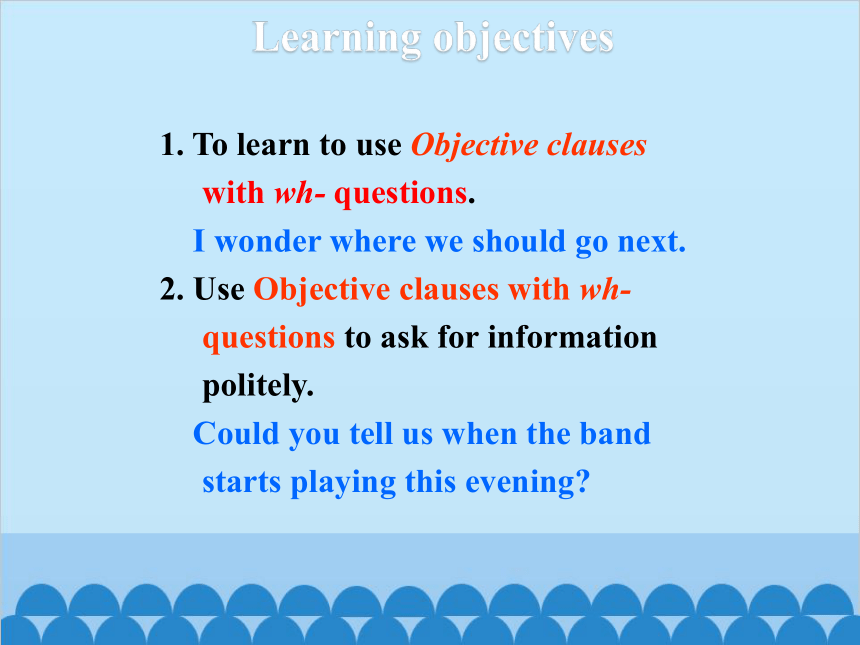 Learning objectives

1. To learn to use Objective clauses with wh- questions.
I wonder where we should go next.
2. Use Objective clauses with wh- questions to ask for information politely.
Could you tell us when the band starts playing this evening?